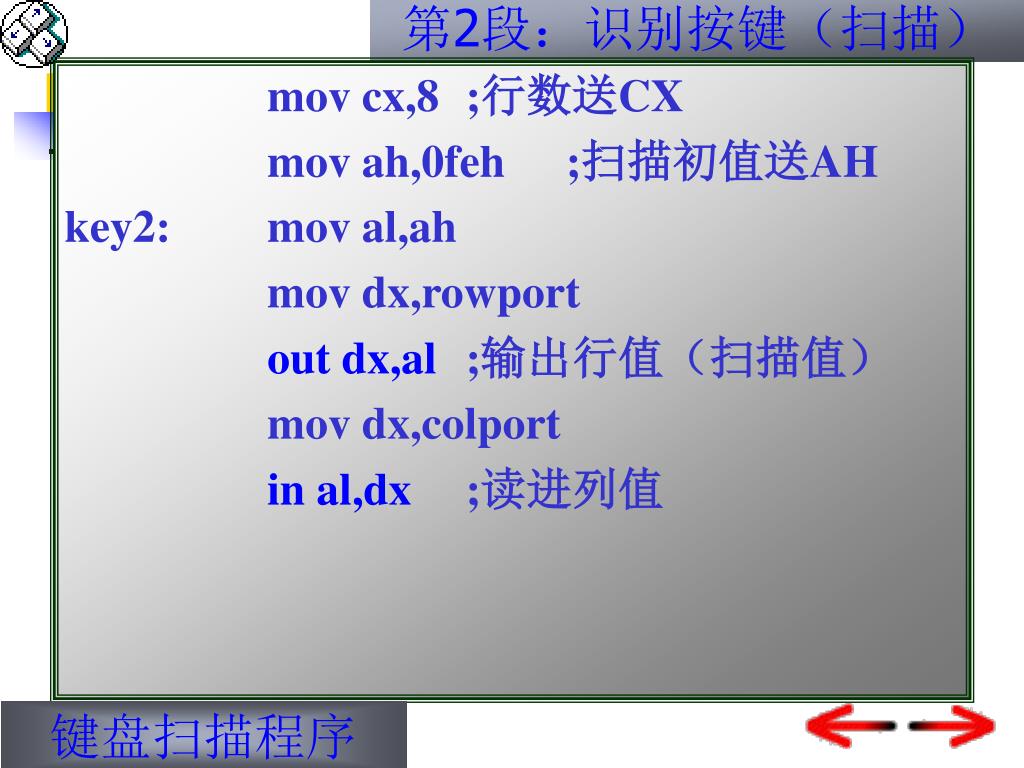 第2段：识别按键（扫描）

mov cx,8 ;行数送CX
mov ah,0feh ;扫描初值送AH
key2: mov al,ah
mov dx,rowport
out dx,al ;输出行值（扫描值）
mov dx,colport
in al,dx ;读进列值

键盘扫描程序